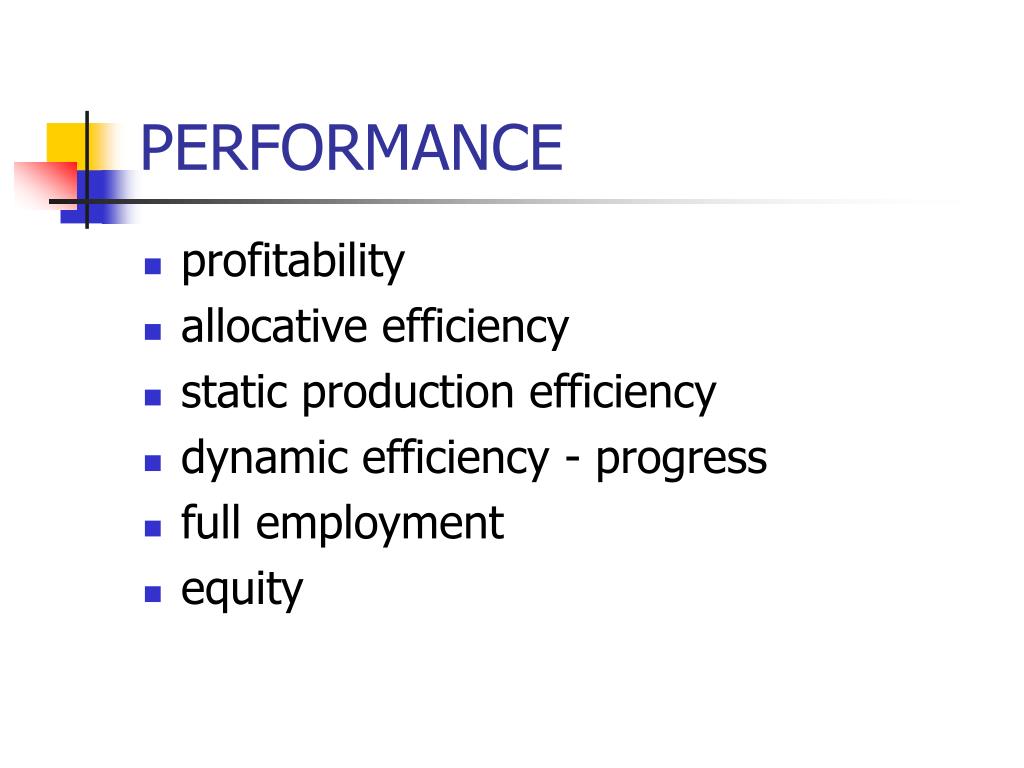 PERFORMANCE

- profitability
- allocative efficiency
- static production efficiency
- dynamic efficiency - progress
- full employment
- equity